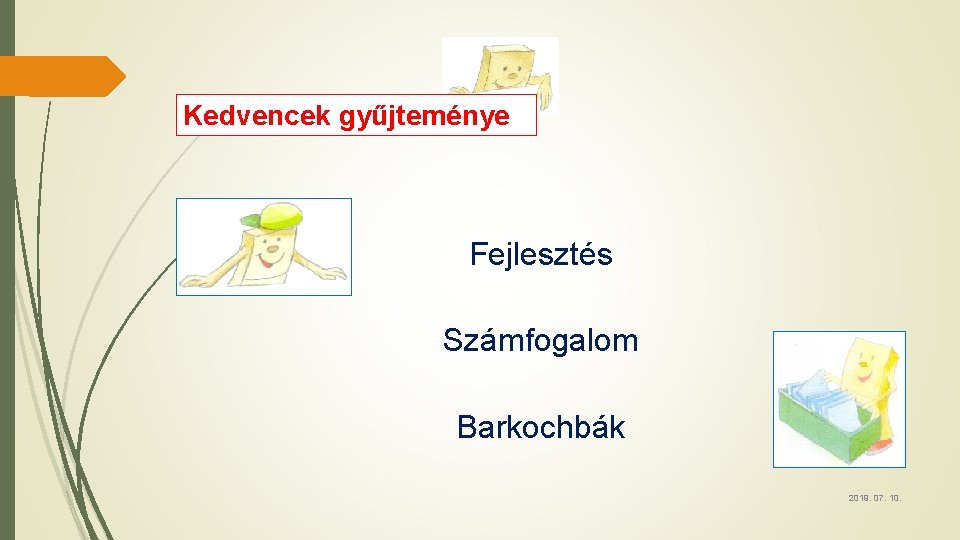 Kedvencek gyűjteménye

Fejlesztés

Számfogalom

Barkochbák

2018. 07. 10.